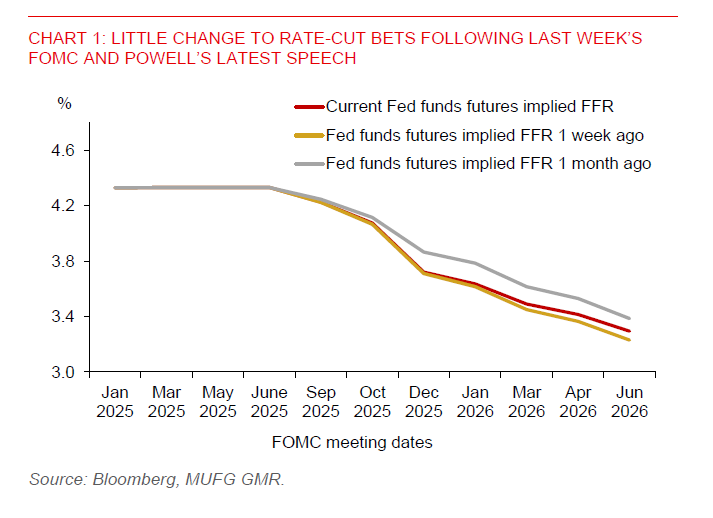 CHART 1: LITTLE CHANGE TO RATE-CUT BETS FOLLOWING LAST WEEK'S FOMC AND POWELL'S LATEST SPEECH

%

Current Fed funds futures implied FFR
Fed funds futures implied FFR 1 week ago
Fed funds futures implied FFR 1 month ago

4.6
4.2
3.8
3.4
3.0

Jan 2025
Mar 2025
May 2025
June 2025
Sep 2025
Oct 2025
Dec 2025
Jan 2026
Mar 2026
Apr 2026
Jun 2026

FOMC meeting dates

Source: Bloomberg, MUFG GMR.